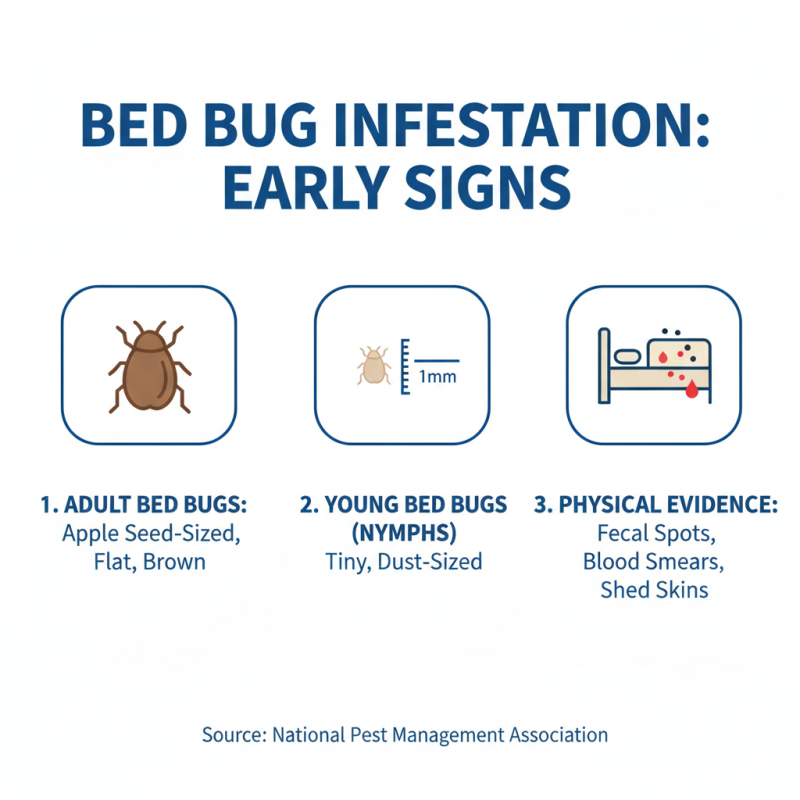 BED BUG INFESTATION: EARLY SIGNS

1mm

1. ADULT BED BUGS:
Apple Seed-Sized, Flat, Brown

2. YOUNG BED BUGS (NYMPHS)
Tiny, Dust-Sized

3. PHYSICAL EVIDENCE:
Fecal Spots, Blood Smears, Shed Skins

Source: National Pest Management Association